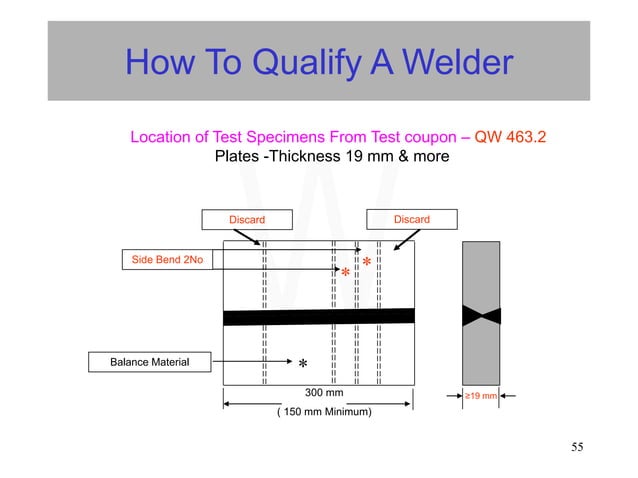 How To Qualify A Welder

Location of Test Specimens From Test coupon – QW 463.2
Plates -Thickness 19 mm & more

Discard

Discard

Side Bend 2No

*

*

Balance Material

*

300 mm

( 150 mm Minimum)

≥19 mm

55